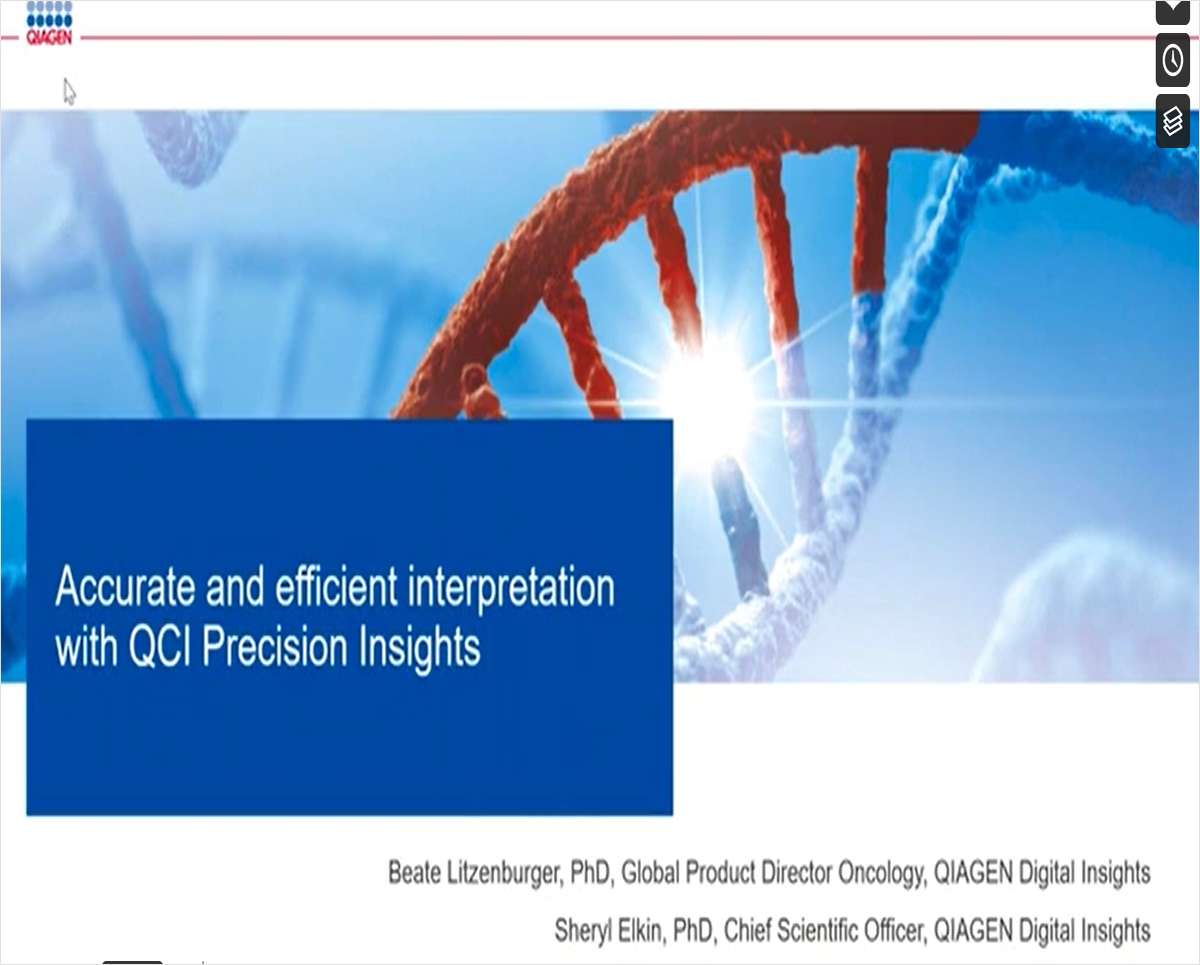 QIAGEN

Accurate and efficient interpretation with QCI Precision Insights

Beate Litzenburger, PhD, Global Product Director Oncology, QIAGEN Digital Insights

Sheryl Elkin, PhD, Chief Scientific Officer, QIAGEN Digital Insights